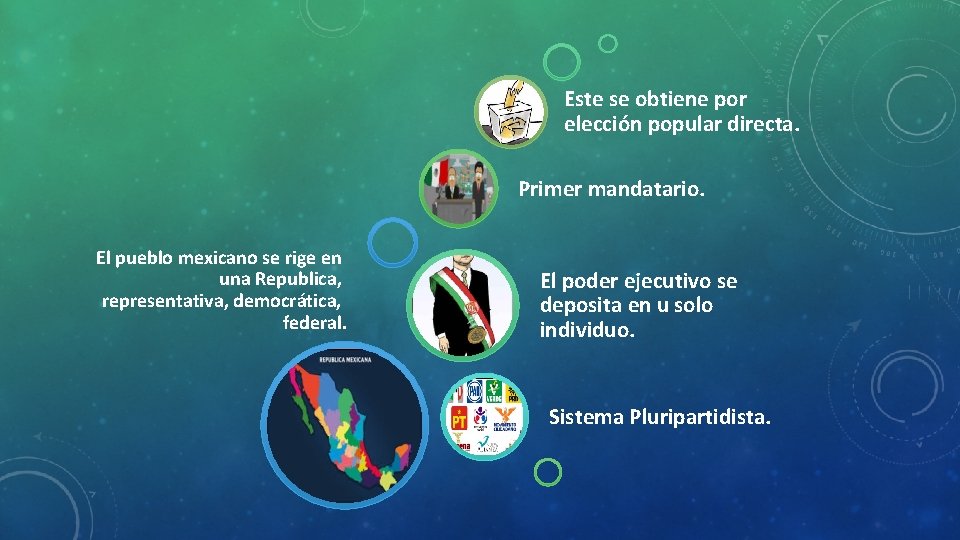 Este se obtiene por elección popular directa.

Primer mandatario.

El pueblo mexicano se rige en una Republica, representativa, democrática, federal.

El poder ejecutivo se deposita en u solo individuo.

REPUBLICA MEXICANA

PT

Sistema Pluripartidista.